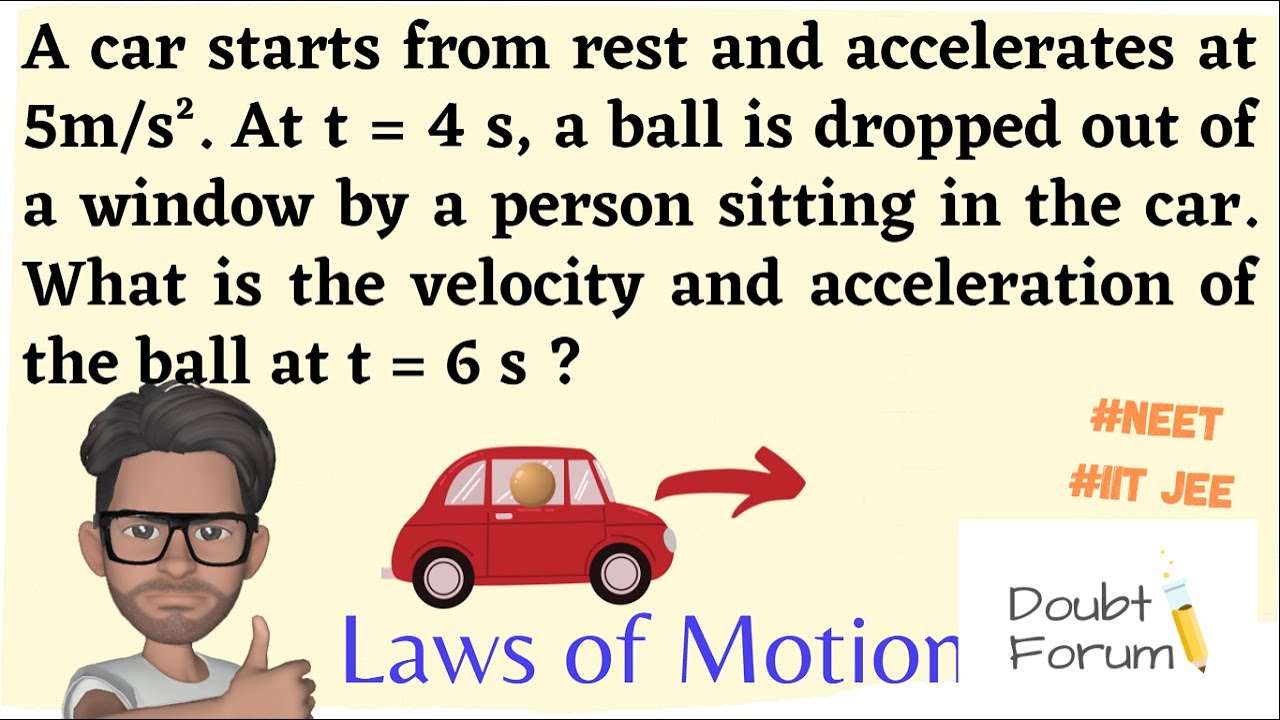 A car starts from rest and accelerates at $5m/s^2$. At t = 4 s, a ball is dropped out of a window by a person sitting in the car. What is the velocity and acceleration of the ball at t = 6 s ?

#NEET

#IIT JEE

Laws of Motion

Doubt Forum